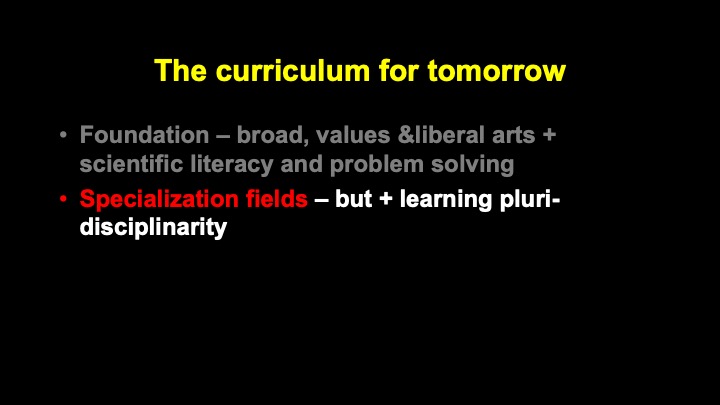 The curriculum for tomorrow

• Foundation – broad, values &liberal arts + scientific literacy and problem solving

• Specialization fields – but + learning pluri-disciplinarity